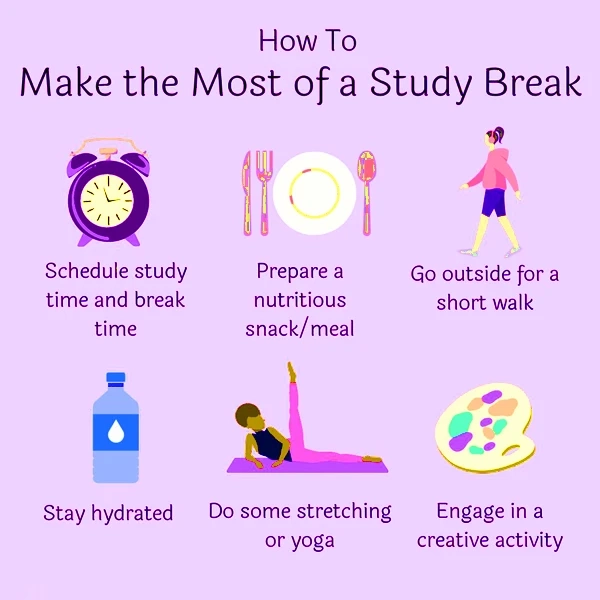 How To
Make the Most of a Study Break

Schedule study time and break time

Prepare a nutritious snack/meal

Go outside for a short walk

Stay hydrated

Do some stretching or yoga

Engage in a creative activity